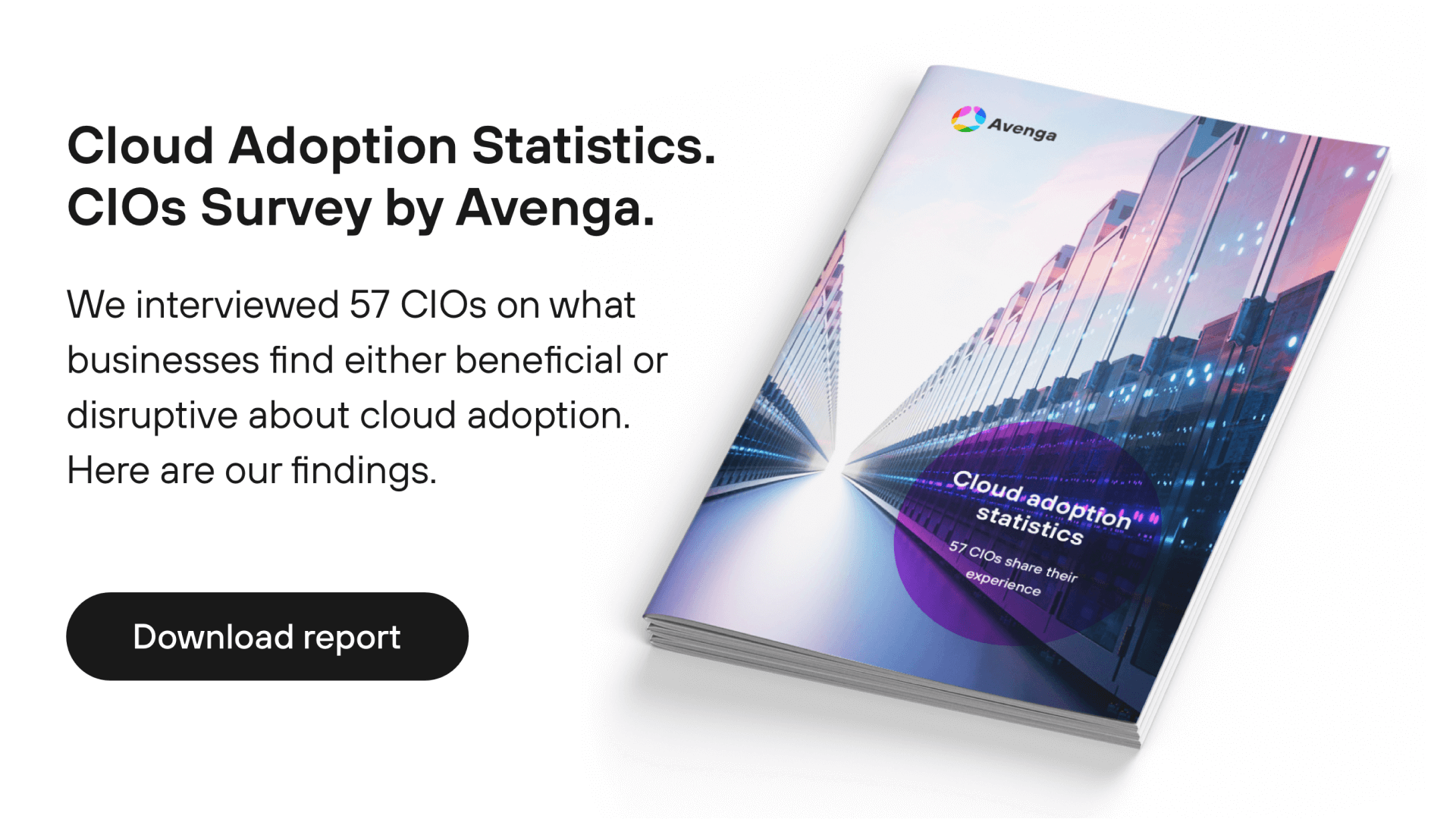 Cloud Adoption Statistics. CIOs Survey by Avenga.

We interviewed 57 CIOs on what businesses find either beneficial or disruptive about cloud adoption. Here are our findings.

Download report

Avenga

Cloud adoption statistics

57 CIOs share their experience